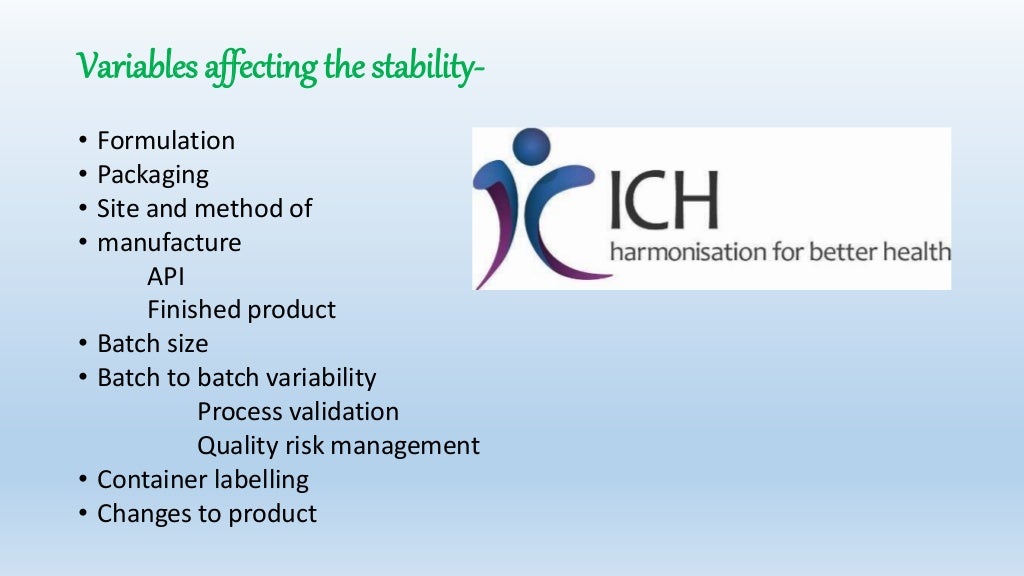 Variables affecting the stability-

• Formulation
• Packaging
• Site and method of
• manufacture
API
Finished product
• Batch size
• Batch to batch variability
Process validation
Quality risk management
• Container labelling
• Changes to product

ICH
harmonisation for better health